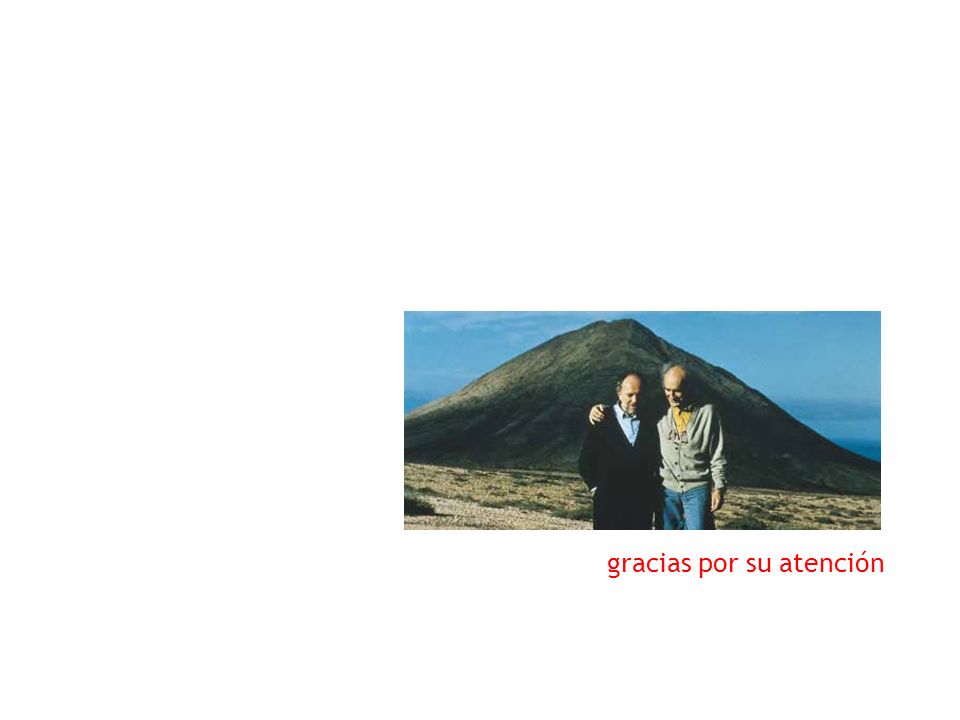 gracias por su atención